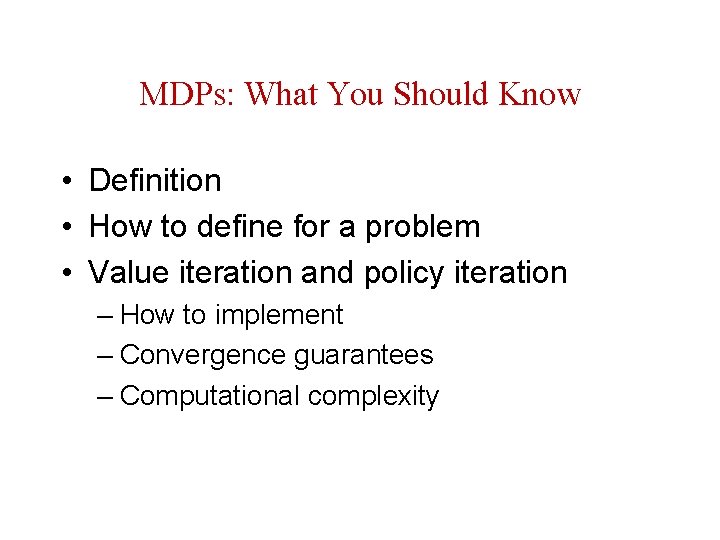 MDPs: What You Should Know

• Definition
• How to define for a problem
• Value iteration and policy iteration
– How to implement
– Convergence guarantees
– Computational complexity